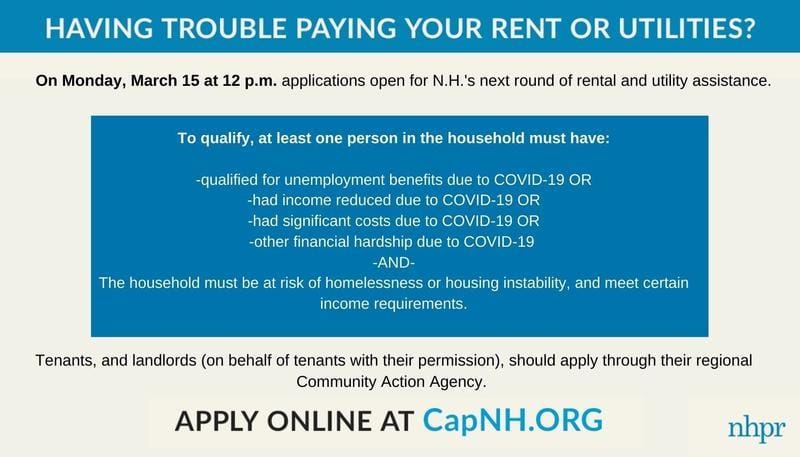 HAVING TROUBLE PAYING YOUR RENT OR UTILITIES?

On Monday, March 15 at 12 p.m. applications open for N.H.'s next round of rental and utility assistance.

To qualify, at least one person in the household must have:

-qualified for unemployment benefits due to COVID-19 OR
-had income reduced due to COVID-19 OR
-had significant costs due to COVID-19 OR
-other financial hardship due to COVID-19
-AND-
The household must be at risk of homelessness or housing instability, and meet certain income requirements.

Tenants, and landlords (on behalf of tenants with their permission), should apply through their regional Community Action Agency.

APPLY ONLINE AT CapNH.ORG

nhpr